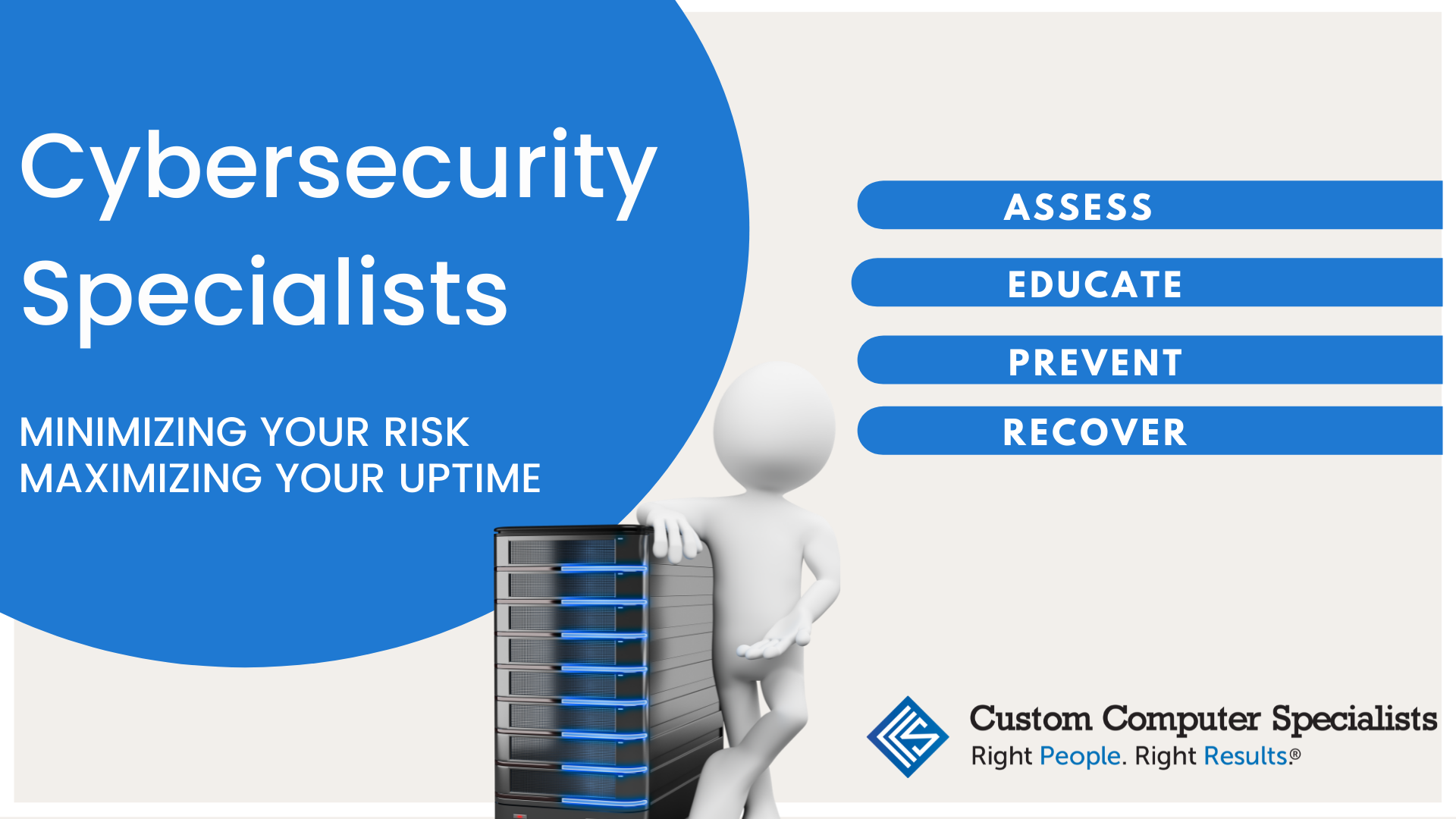 Cybersecurity Specialists

MINIMIZING YOUR RISK
MAXIMIZING YOUR UPTIME

ASSESS

EDUCATE

PREVENT

RECOVER

Custom Computer Specialists
Right People. Right Results.®